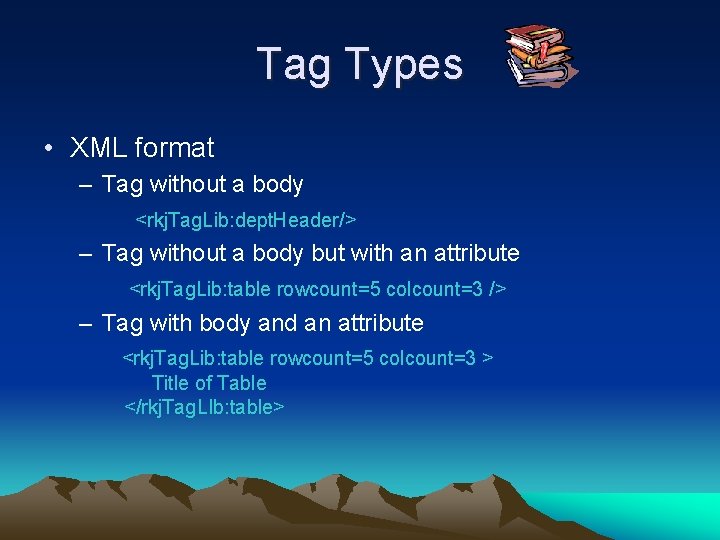 Tag Types

• XML format
– Tag without a body
<rkjTagLib:deptHeader/>
– Tag without a body but with an attribute
<rkjTagLib:table rowcount=5 colcount=3 />
– Tag with body and an attribute
<rkjTagLib:table rowcount=5 colcount=3 >
Title of Table
</rkjTagLIb:table>